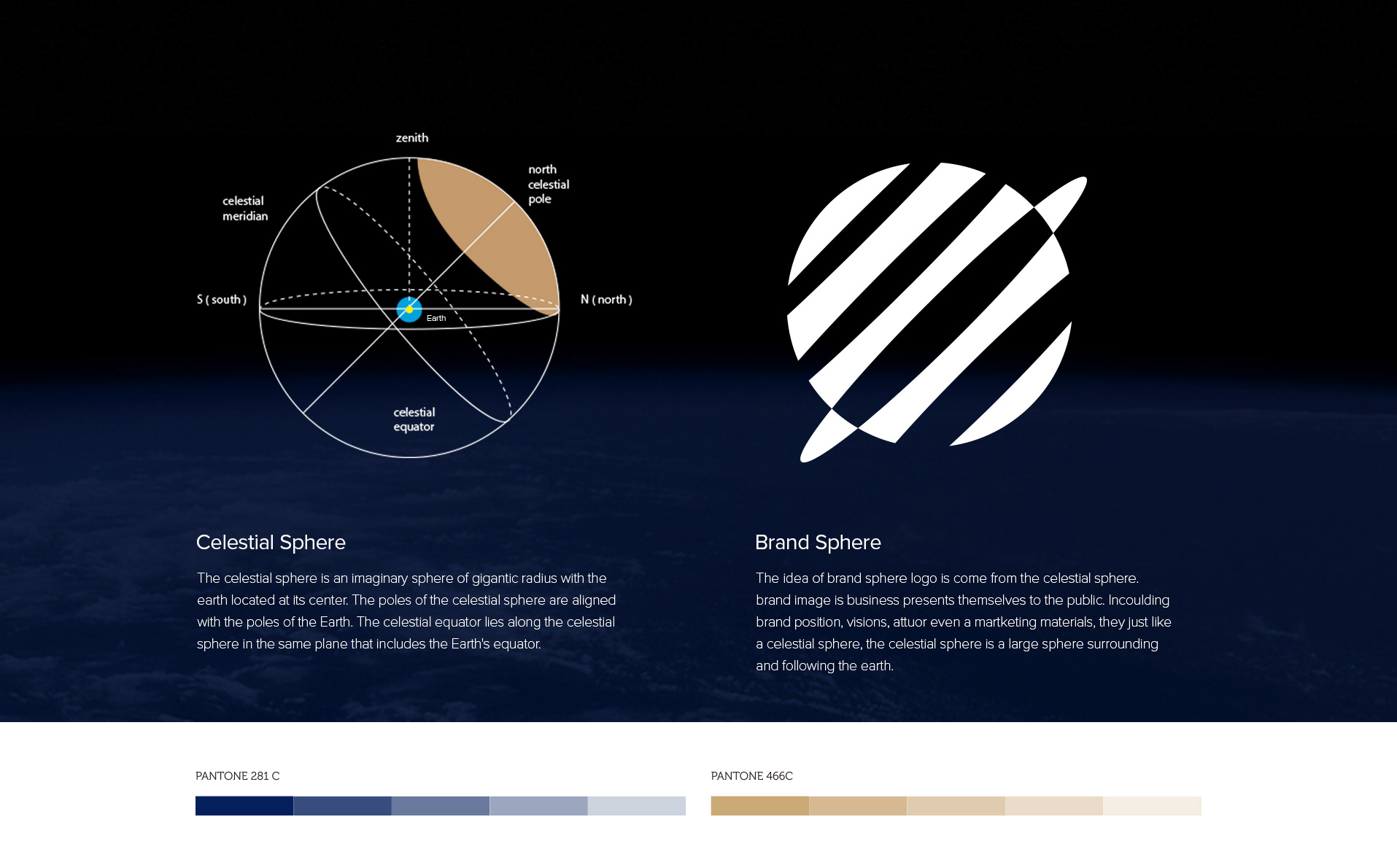 zenith

north celestial pole

celestial meridian

S ( south )

N ( north )

Earth

celestial equator

Celestial Sphere

The celestial sphere is an imaginary sphere of gigantic radius with the earth located at its center. The poles of the celestial sphere are aligned with the poles of the Earth. The celestial equator lies along the celestial sphere in the same plane that includes the Earth's equator.

Brand Sphere

The idea of brand sphere logo is come from the celestial sphere. brand image is business presents themselves to the public. Incoulding brand position, visions, attuor even a martketing materials, they just like a celestial sphere, the celestial sphere is a large sphere surrounding and following the earth.

PANTONE 281 C

PANTONE 466C